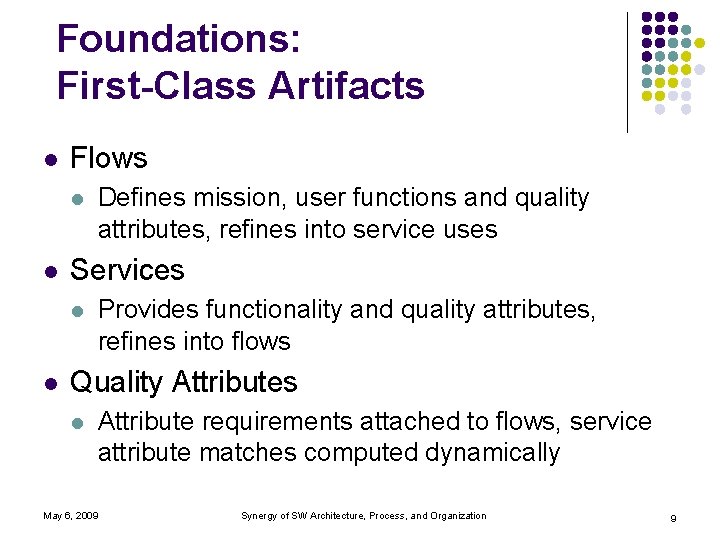 Foundations:
First-Class Artifacts

Flows
Defines mission, user functions and quality attributes, refines into service uses

Services
Provides functionality and quality attributes, refines into flows

Quality Attributes
Attribute requirements attached to flows, service attribute matches computed dynamically

May 6, 2009
Synergy of SW Architecture, Process, and Organization
9